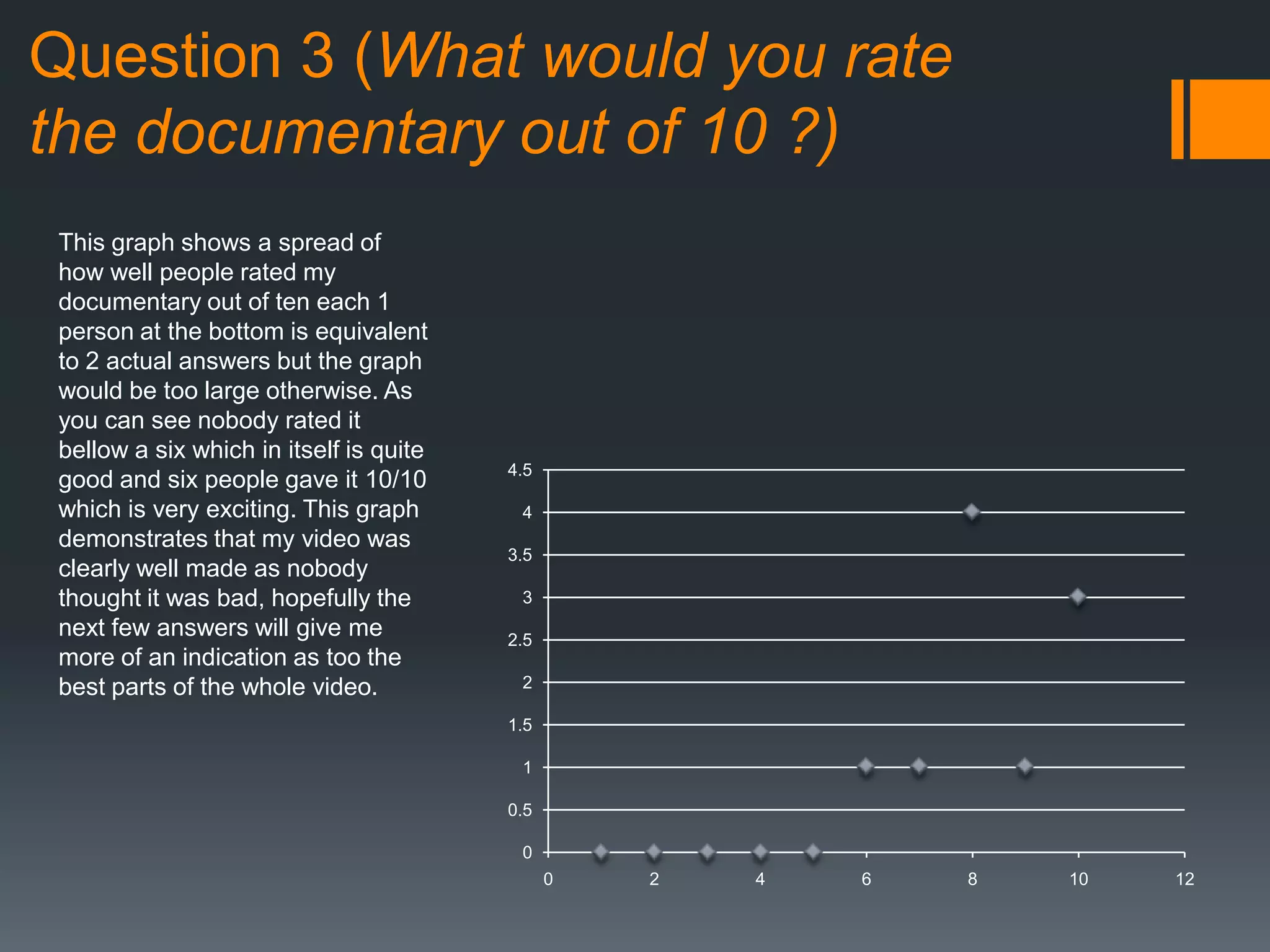 Question 3 (What would you rate the documentary out of 10 ?)

This graph shows a spread of how well people rated my documentary out of ten each 1 person at the bottom is equivalent to 2 actual answers but the graph would be too large otherwise. As you can see nobody rated it bellow a six which in itself is quite good and six people gave it 10/10 which is very exciting. This graph demonstrates that my video was clearly well made as nobody thought it was bad, hopefully the next few answers will give me more of an indication as too the best parts of the whole video.

4.5
4
3.5
3
2.5
2
1.5
1
0.5
0
0
2
4
6
8
10
12